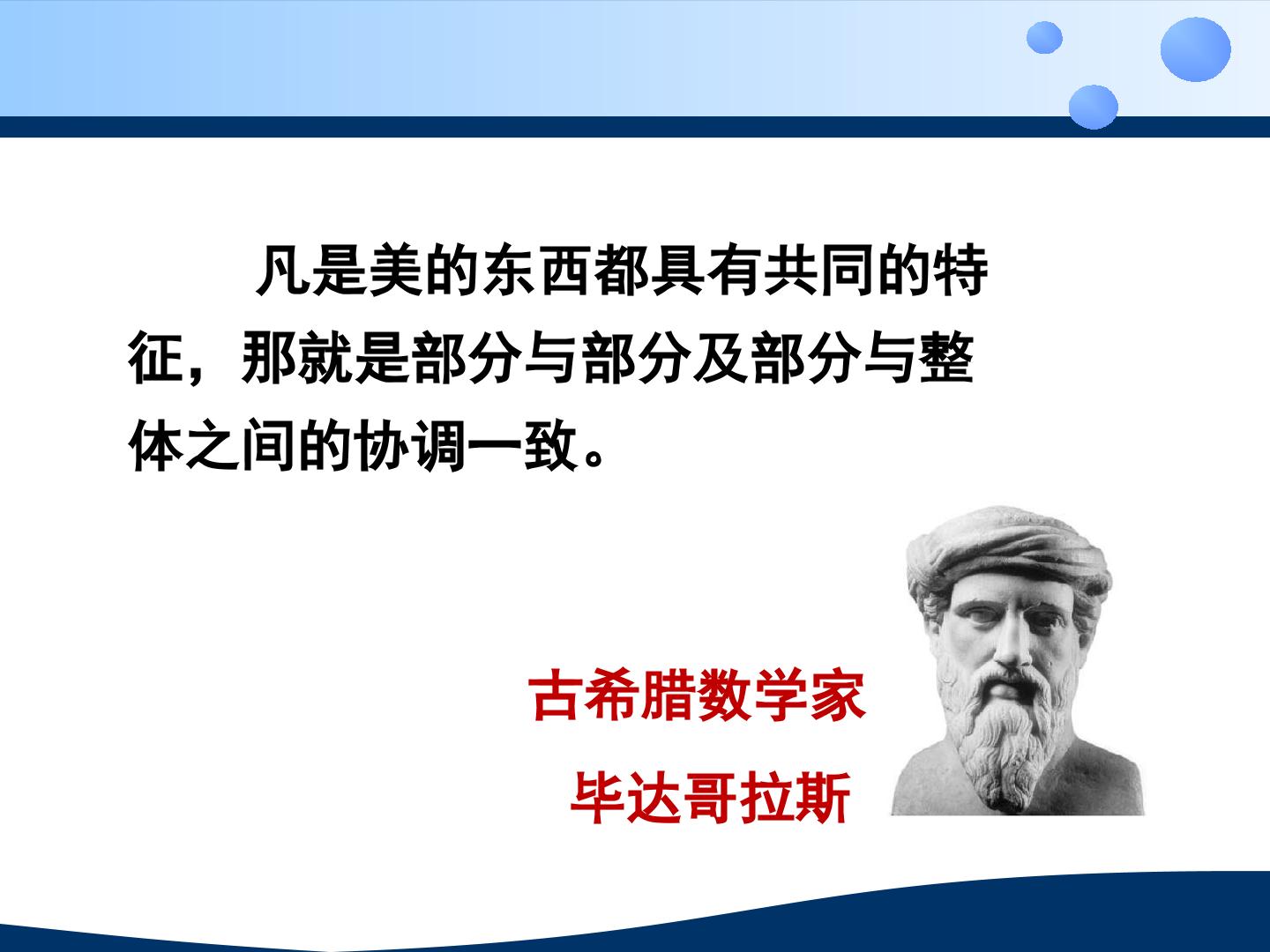 凡是美的东西都具有共同的特征，那就是部分与部分及部分与整体之间的协调一致。

古希腊数学家

毕达哥拉斯